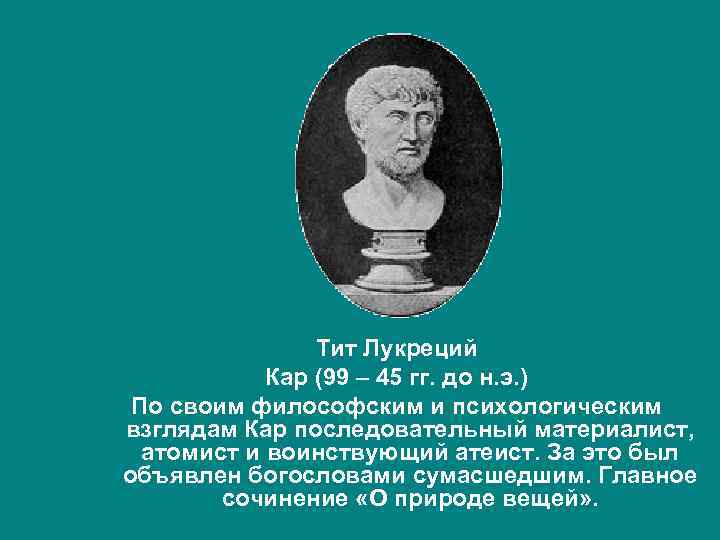 Тит Лукреций
Кар (99 – 45 гг. до н.э.)

По своим философским и психологическим взглядам Кар последовательный материалист, атомист и воинствующий атеист. За это был объявлен богословами сумасшедшим. Главное сочинение «О природе вещей».